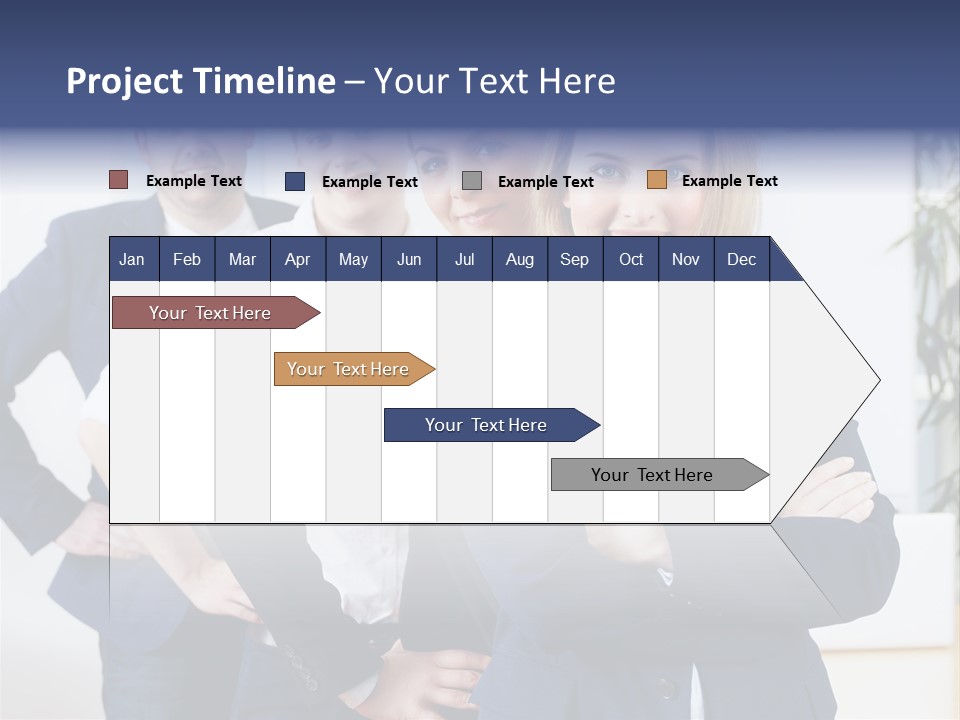 Project Timeline – Your Text Here

Example Text
Example Text
Example Text
Example Text

| Jan | Feb | Mar | Apr | May | Jun | Jul | Aug | Sep | Oct | Nov | Dec |
|---|---|---|---|---|---|---|---|---|---|---|---|

Your Text Here
Your Text Here
Your Text Here
Your Text Here